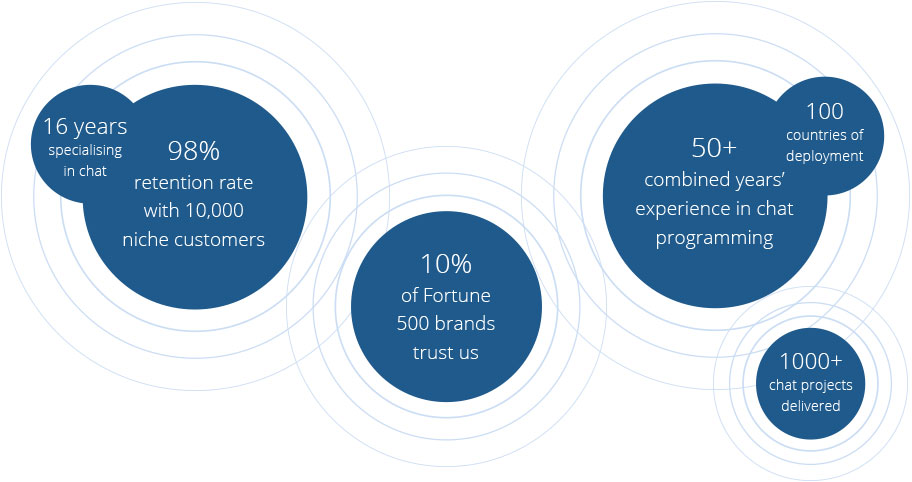 16 years
specialising in chat

98%
retention rate with 10,000 niche customers

10%
of Fortune 500 brands trust us

50+
combined years' experience in chat programming

100
countries of deployment

1000+
chat projects delivered